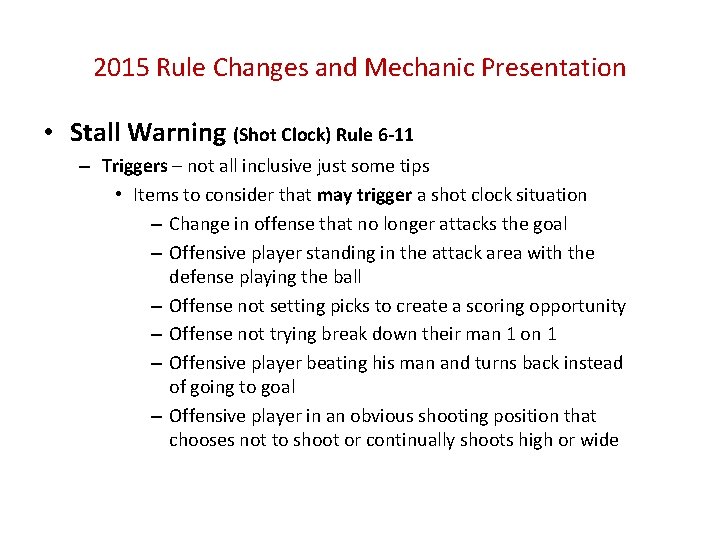 2015 Rule Changes and Mechanic Presentation

• Stall Warning (Shot Clock) Rule 6-11

– Triggers – not all inclusive just some tips

• Items to consider that may trigger a shot clock situation

– Change in offense that no longer attacks the goal

– Offensive player standing in the attack area with the defense playing the ball

– Offense not setting picks to create a scoring opportunity

– Offense not trying break down their man 1 on 1

– Offensive player beating his man and turns back instead of going to goal

– Offensive player in an obvious shooting position that chooses not to shoot or continually shoots high or wide